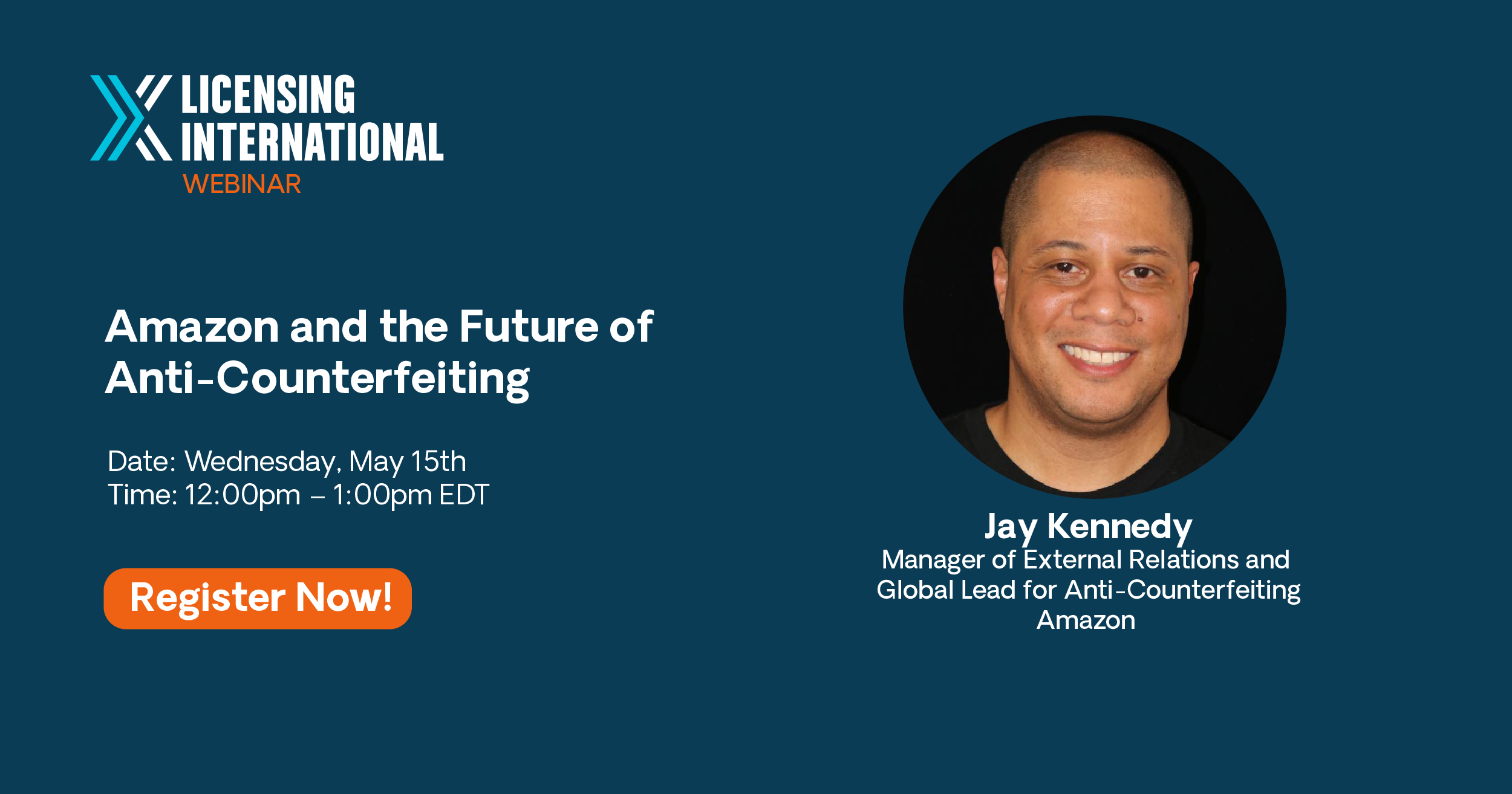 LICENSING INTERNATIONAL
WEBINAR

Amazon and the Future of Anti-Counterfeiting

Date: Wednesday, May 15th
Time: 12:00pm – 1:00pm EDT

Register Now!

Jay Kennedy
Manager of External Relations and Global Lead for Anti-Counterfeiting
Amazon